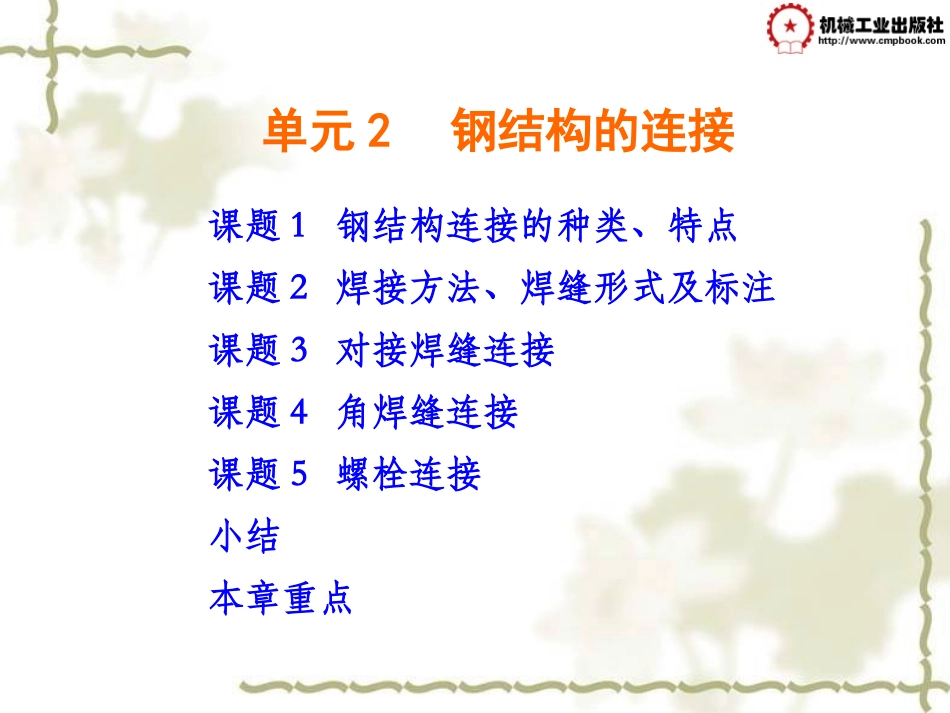 机械工业出版社
http://www.cmpbook.com

单元 2　钢结构的连接

课题 1　钢结构连接的种类、特点
课题 2　焊接方法、焊缝形式及标注
课题 3　对接焊缝连接
课题 4　角焊缝连接
课题 5　螺栓连接
小结
本章重点